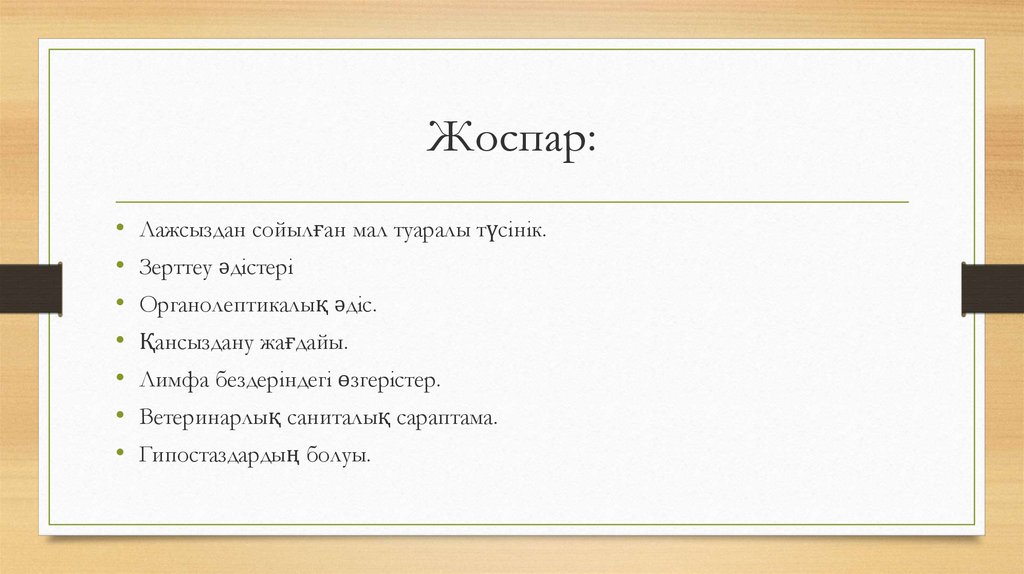 Жоспар:

• Лажсыздан сойылған мал туаралы түсінік.
• Зерттеу әдістері
• Органолептикалық әдіс.
• Қансыздану жағдайы.
• Лимфа бездеріндегі өзгерістер.
• Ветеринарлық саниталық сараптама.
• Гипостаздардың болуы.